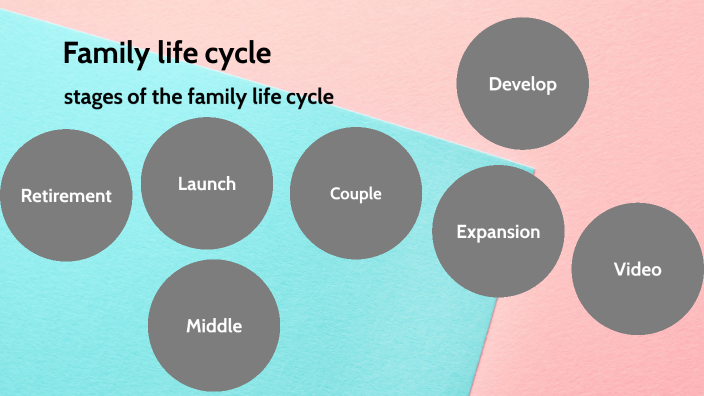 Family life cycle

stages of the family life cycle

Develop

Retirement

Launch

Couple

Expansion

Video

Middle